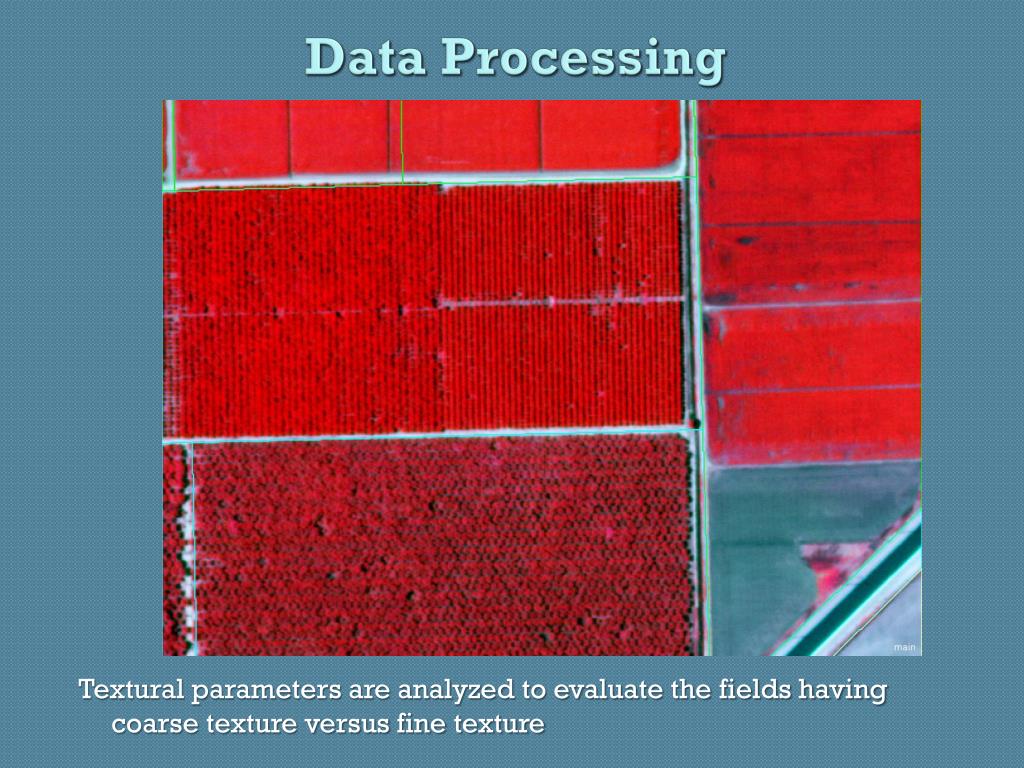 Data Processing

main

Textural parameters are analyzed to evaluate the fields having coarse texture versus fine texture